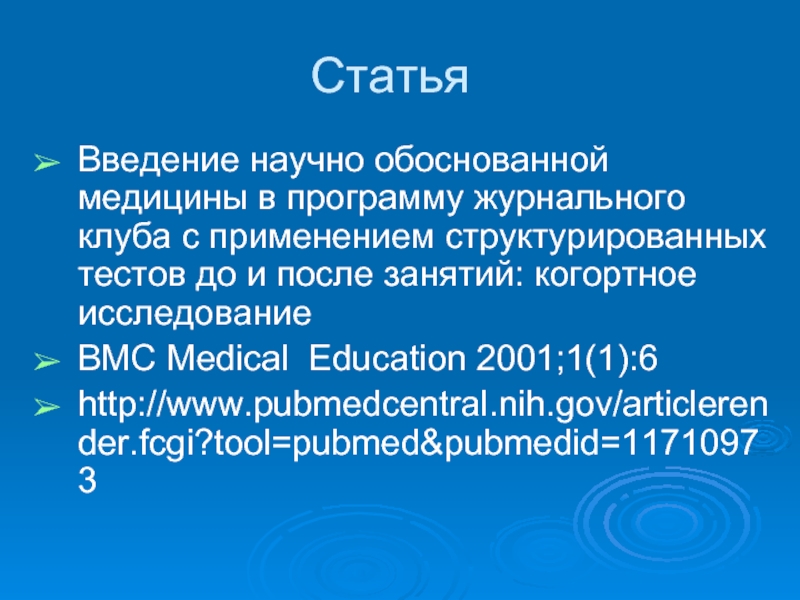 Статья

➢ Введение научно обоснованной медицины в программу журнального клуба с применением структурированных тестов до и после занятий: когортное исследование

➢ BMC Medical Education 2001;1(1):6

➢ http://www.pubmedcentral.nih.gov/articlerender.fcgi?tool=pubmed&pubmedid=11710973